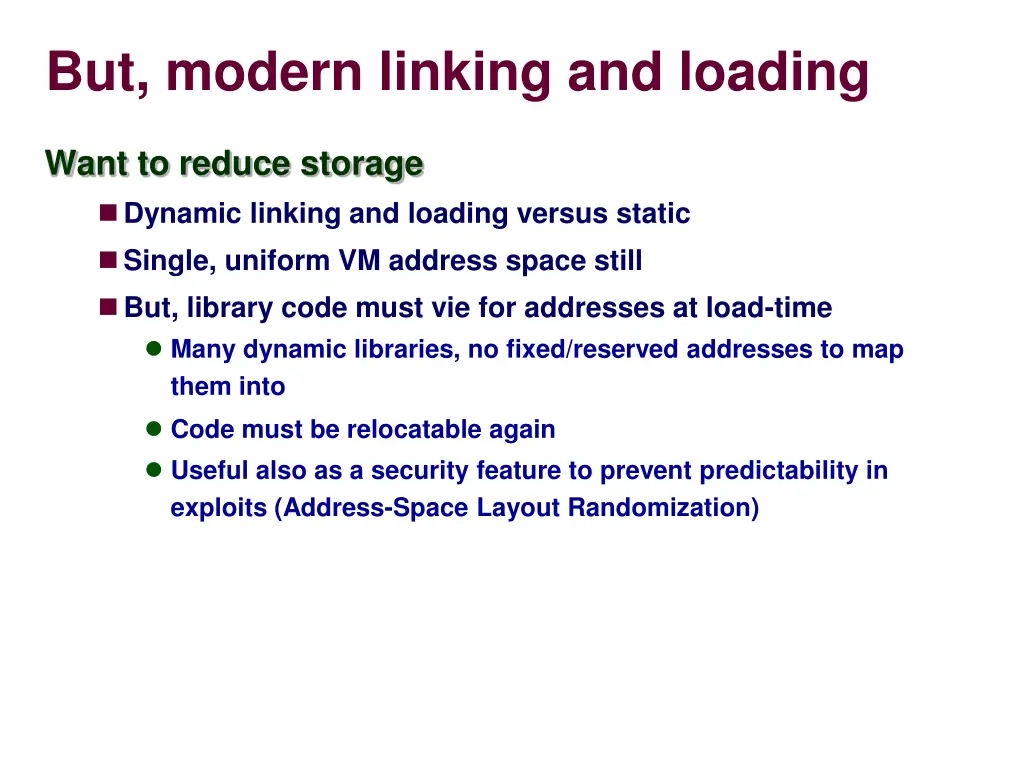 But, modern linking and loading

Want to reduce storage

Dynamic linking and loading versus static

Single, uniform VM address space still

But, library code must vie for addresses at load-time

Many dynamic libraries, no fixed/reserved addresses to map them into

Code must be relocatable again

Useful also as a security feature to prevent predictability in exploits (Address-Space Layout Randomization)